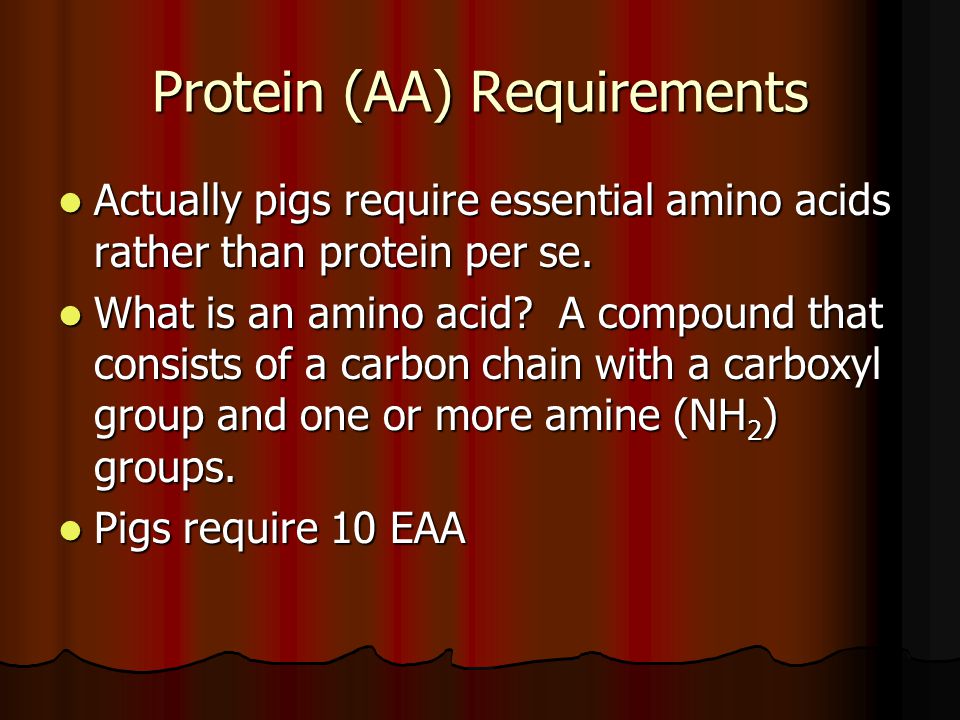 Protein (AA) Requirements

- Actually pigs require essential amino acids rather than protein per se.
- What is an amino acid?  A compound that consists of a carbon chain with a carboxyl group and one or more amine ($NH_2$) groups.
- Pigs require 10 EAA